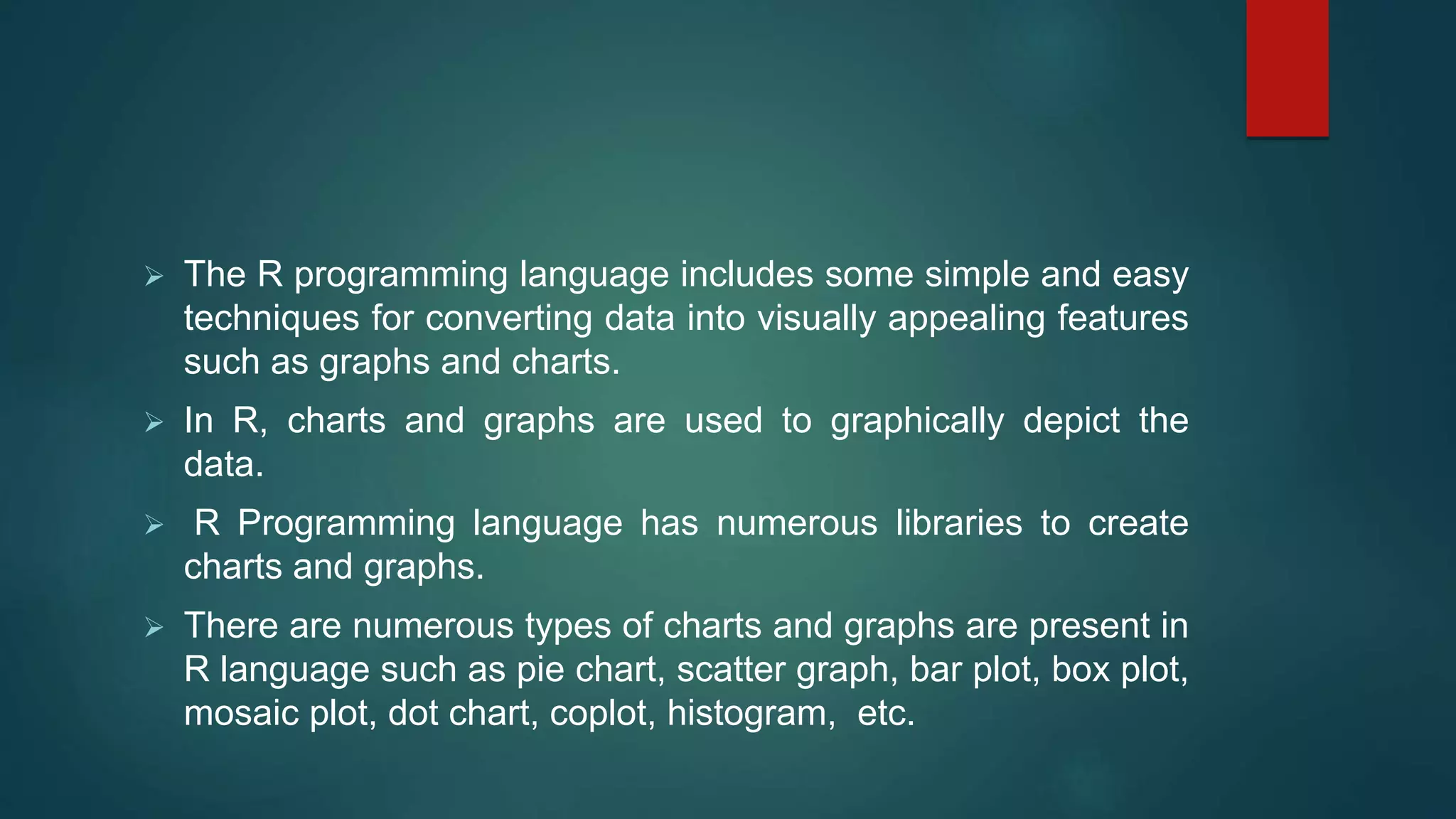 ➢ The R programming language includes some simple and easy techniques for converting data into visually appealing features such as graphs and charts.

➢ In R, charts and graphs are used to graphically depict the data.

➢ R Programming language has numerous libraries to create charts and graphs.

➢ There are numerous types of charts and graphs are present in R language such as pie chart, scatter graph, bar plot, box plot, mosaic plot, dot chart, coplot, histogram, etc.